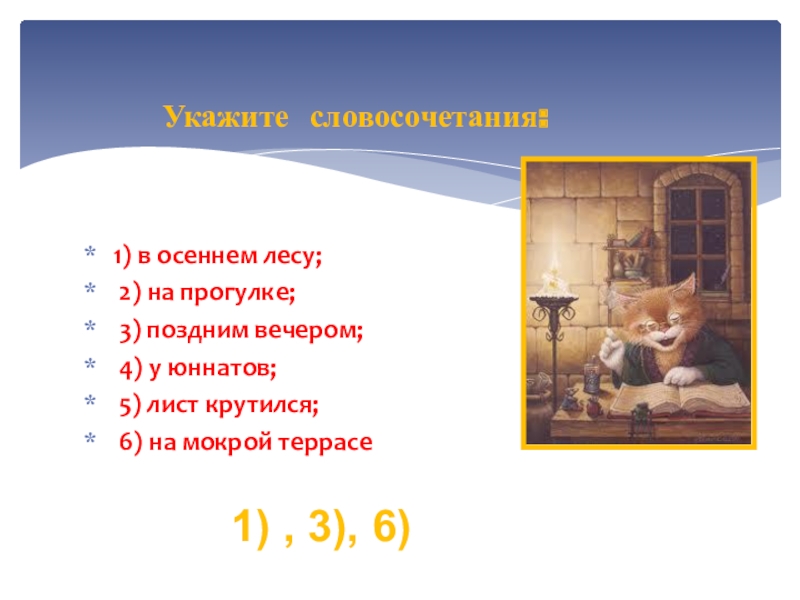 Укажите словосочетания:

* 1) в осеннем лесу;
* 2) на прогулке;
* 3) поздним вечером;
* 4) у юннатов;
* 5) лист крутился;
* 6) на мокрой террасе

1) , 3), 6)